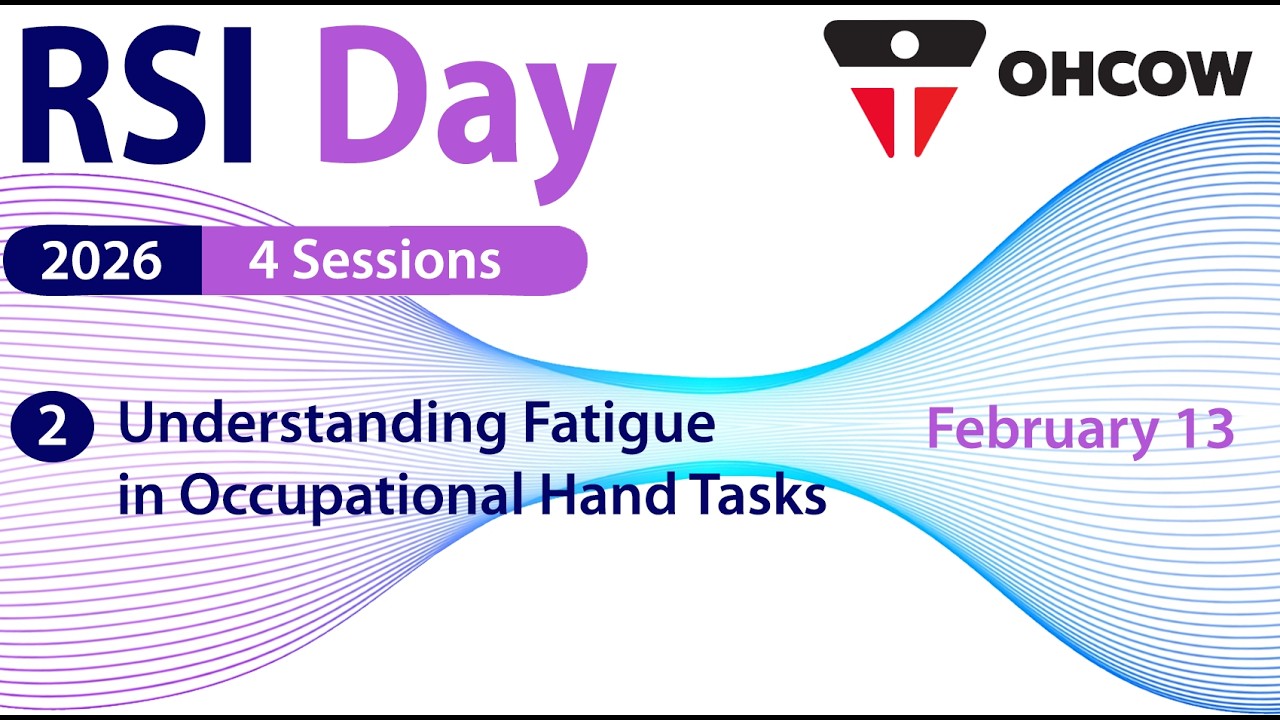 RSI Day

OHCOW

2026 4 Sessions

2 Understanding Fatigue in Occupational Hand Tasks

February 13